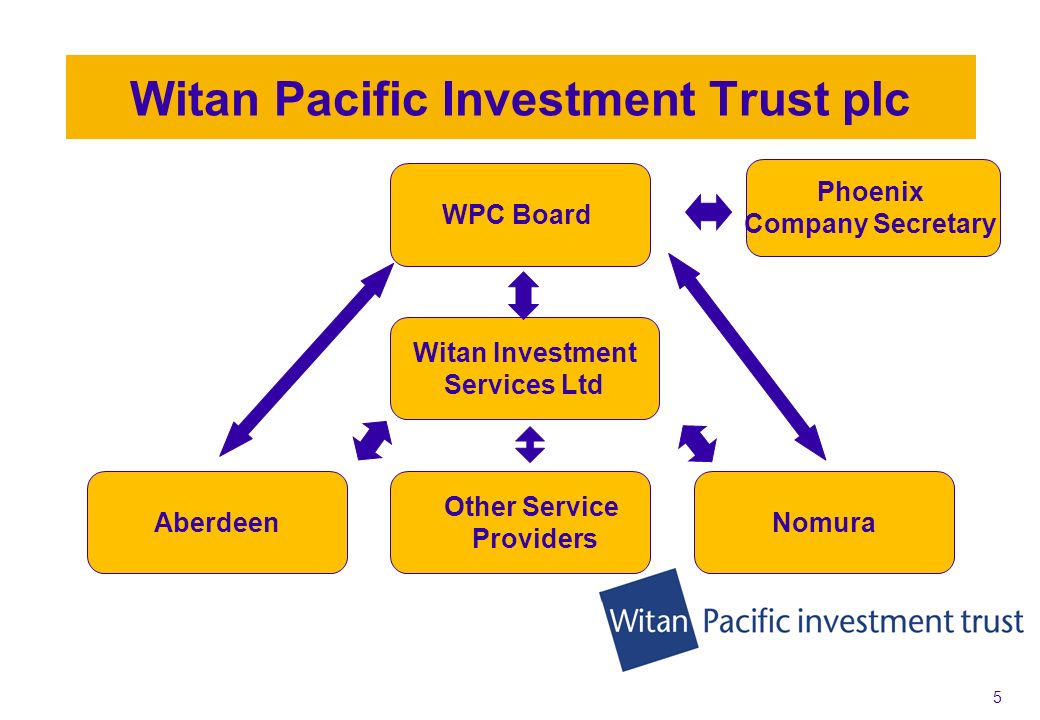 Witan Pacific Investment Trust plc

WPC Board

Phoenix Company Secretary

Witan Investment Services Ltd

Aberdeen

Other Service Providers

Nomura

Witan Pacific investment trust

5